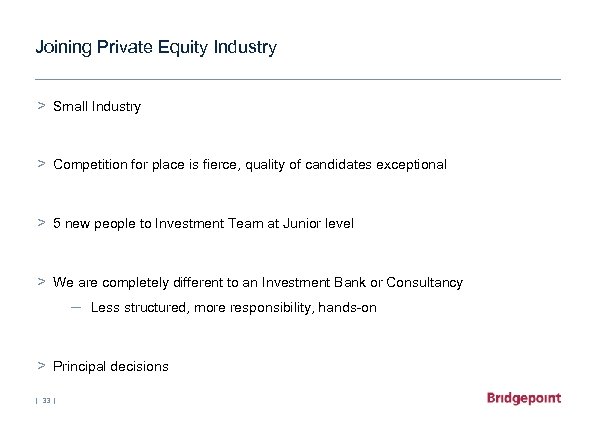 Joining Private Equity Industry

> Small Industry

> Competition for place is fierce, quality of candidates exceptional

> 5 new people to Investment Team at Junior level

> We are completely different to an Investment Bank or Consultancy

— Less structured, more responsibility, hands-on

> Principal decisions

| 33 |

Bridgepoint